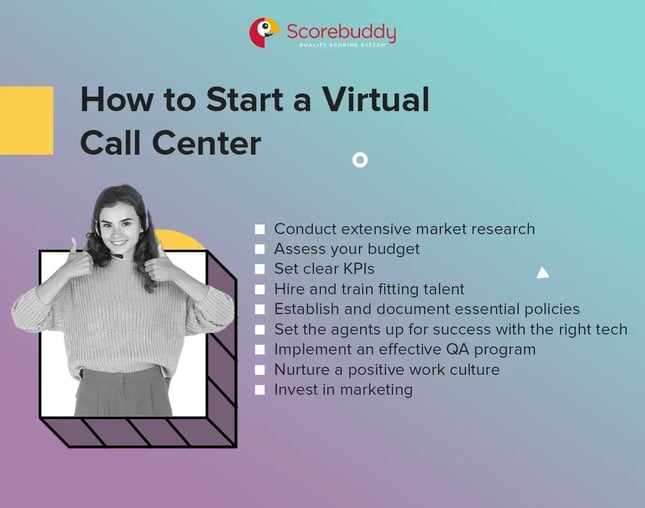 Scorebuddy
QUALITY SCORING SYSTEM

How to Start a Virtual Call Center

- Conduct extensive market research
- Assess your budget
- Set clear KPIs
- Hire and train fitting talent
- Establish and document essential policies
- Set the agents up for success with the right tech
- Implement an effective QA program
- Nurture a positive work culture
- Invest in marketing